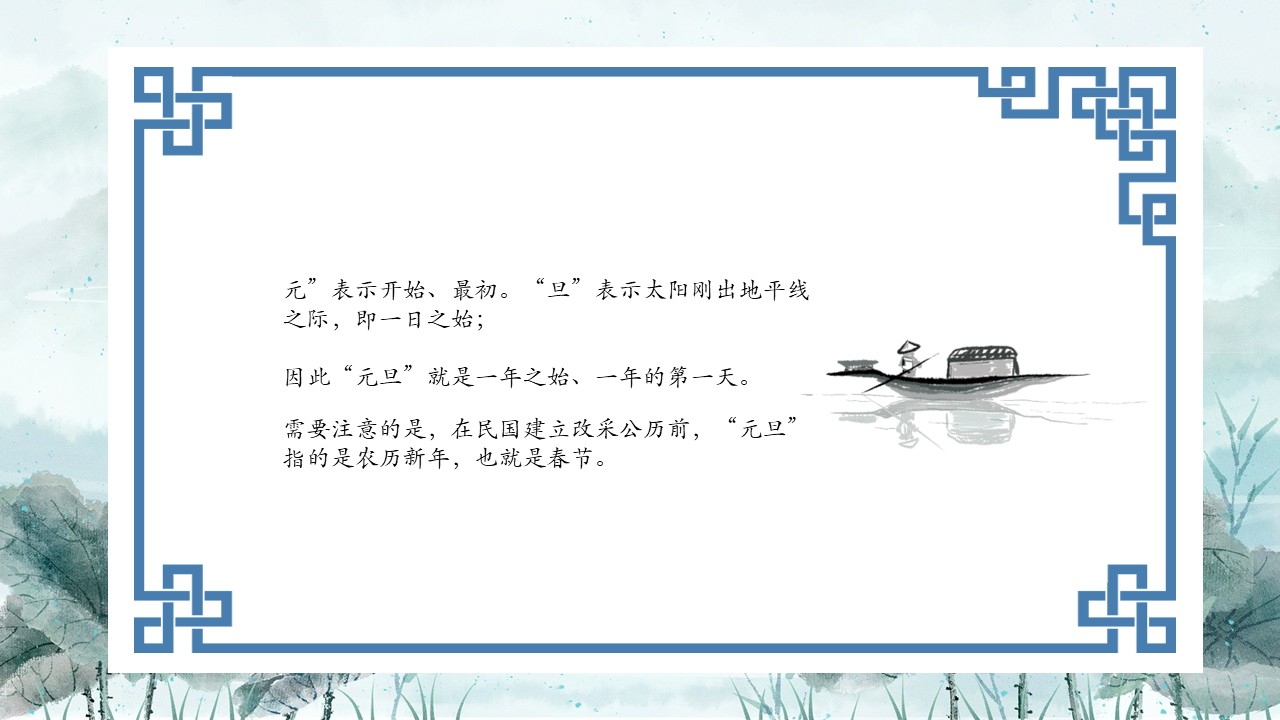 元”表示开始、最初。“旦”表示太阳刚出地平线之际，即一日之始；

因此“元旦”就是一年之始、一年的第一天。

需要注意的是，在民国建立改采公历前，“元旦”指的是农历新年，也就是春节。